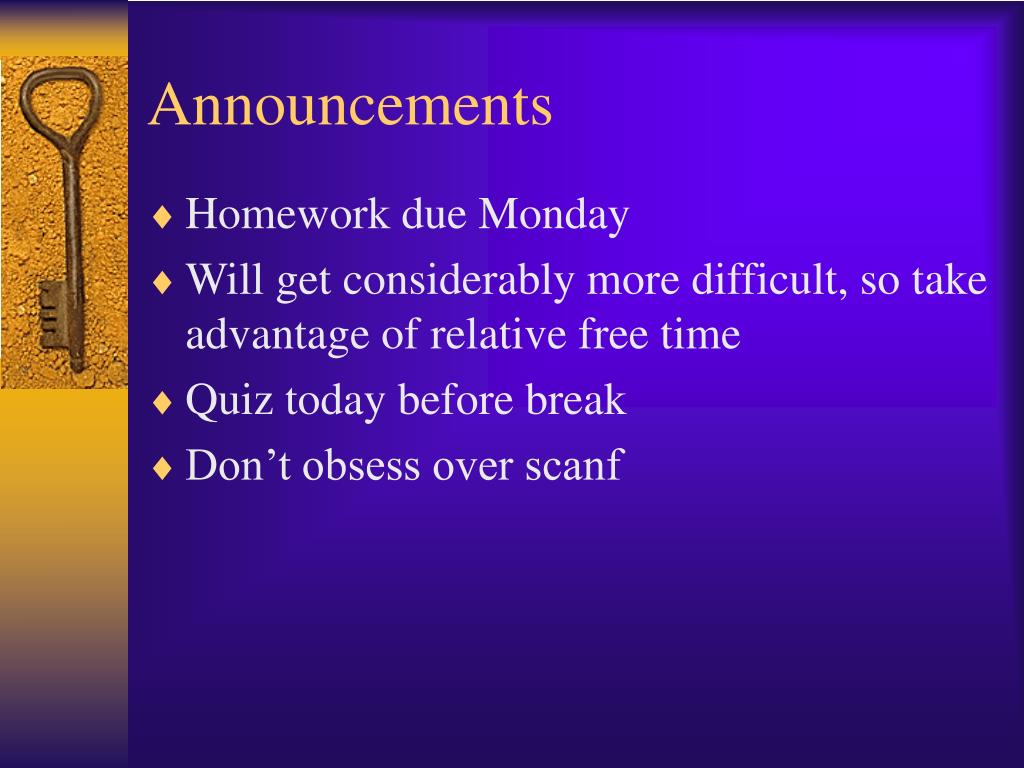 Announcements

♦ Homework due Monday
♦ Will get considerably more difficult, so take advantage of relative free time
♦ Quiz today before break
♦ Don’t obsess over scanf